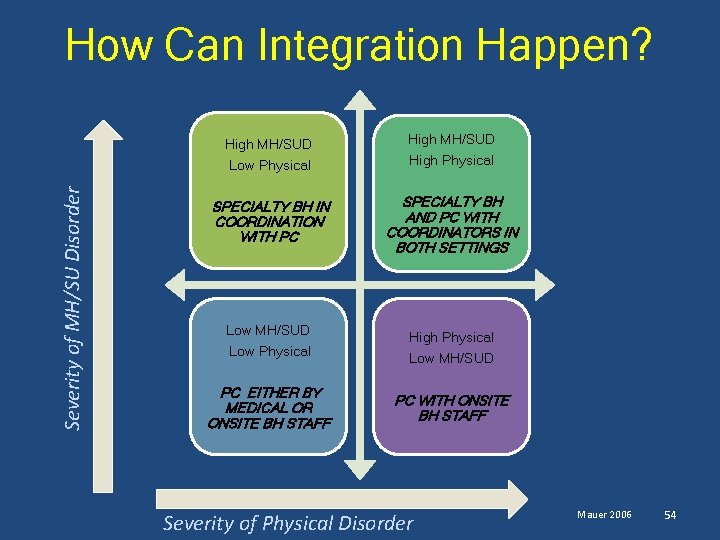 How Can Integration Happen?

Severity of MH/SU Disorder

High MH/SUD
Low Physical

SPECIALTY BH IN COORDINATION WITH PC

High MH/SUD
High Physical

SPECIALTY BH AND PC WITH COORDINATORS IN BOTH SETTINGS

Low MH/SUD
Low Physical

PC EITHER BY MEDICAL OR ONSITE BH STAFF

High Physical
Low MH/SUD

PC WITH ONSITE BH STAFF

Severity of Physical Disorder

Mauer 2006

54